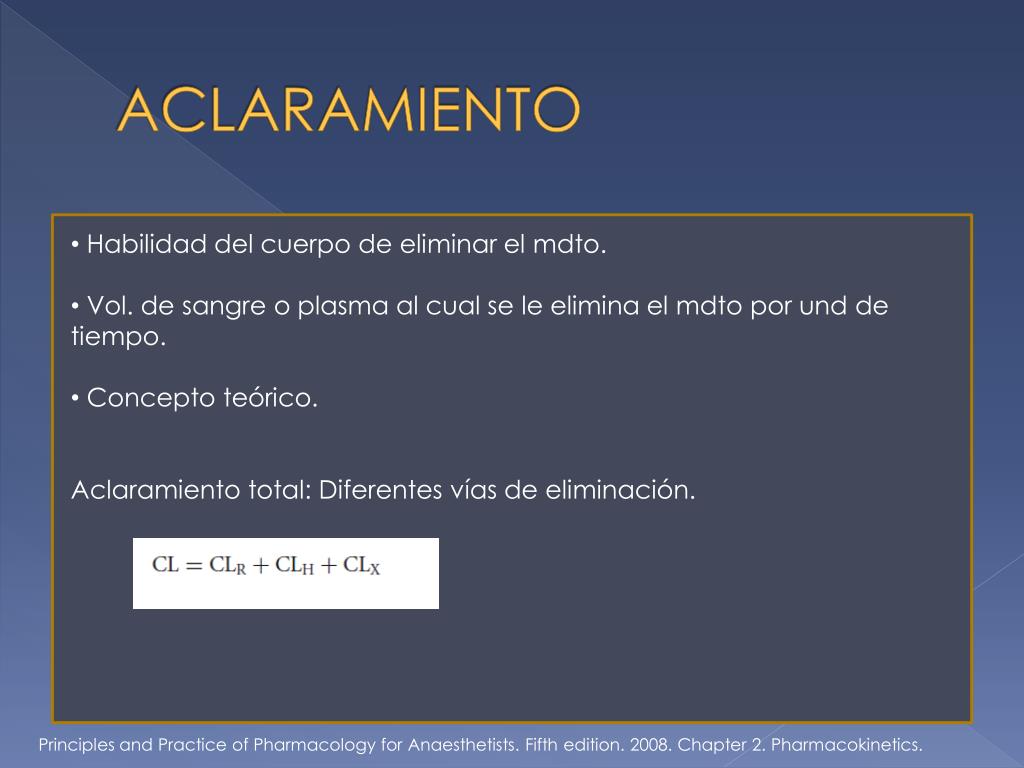 ACLARAMIENTO

• Habilidad del cuerpo de eliminar el mdto.

• Vol. de sangre o plasma al cual se le elimina el mdto por und de tiempo.

• Concepto teórico.

Aclaramiento total: Diferentes vías de eliminación.

$CL = CL_R + CL_H + CL_X$

Principles and Practice of Pharmacology for Anaesthetists. Fifth edition. 2008. Chapter 2. Pharmacokinetics.